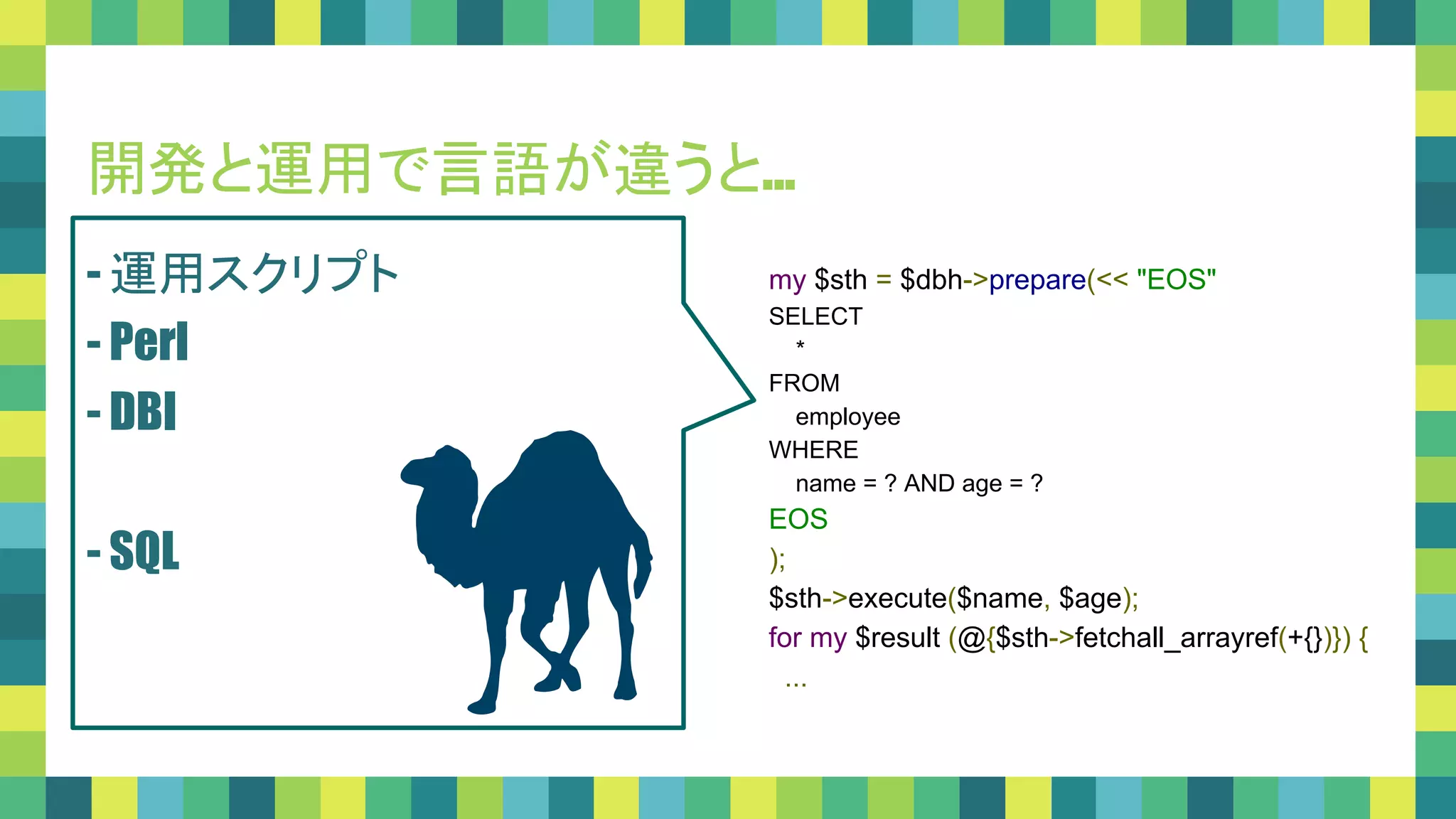 開発と運用で言語が違うと...

- 運用スクリプト
- Perl
- DBI

- SQL

my $sth = $dbh->prepare(<< "EOS"
SELECT
    *
FROM
    employee
WHERE
    name = ? AND age = ?
EOS
);
$sth->execute($name, $age);
for my $result (@{$sth->fetchall_arrayref(+{})}) {
  ...